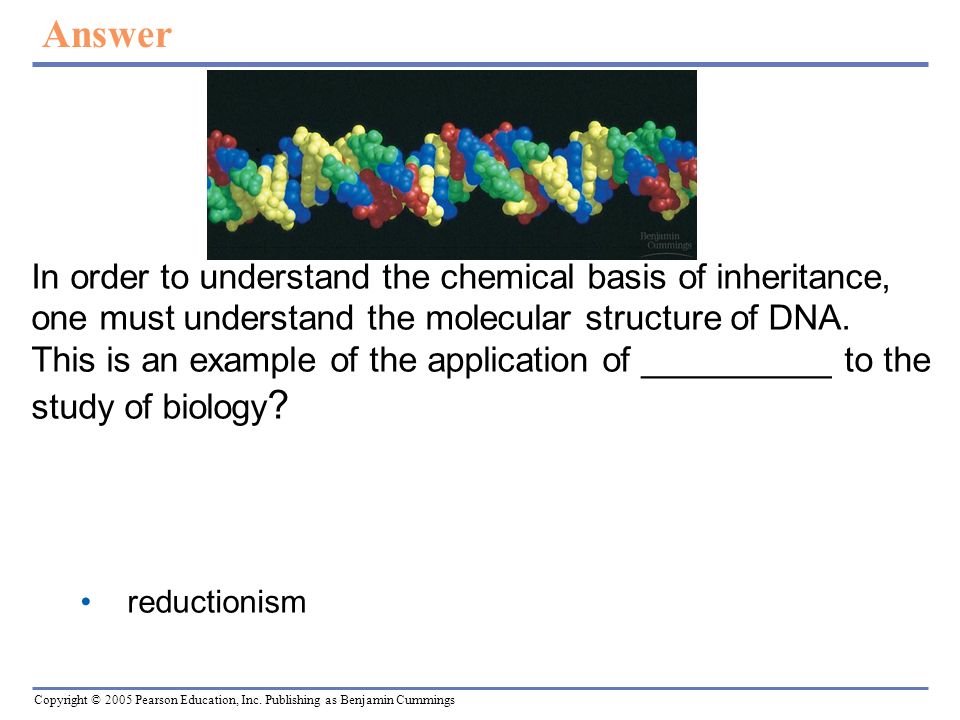 Answer

Benjamin Cummings

In order to understand the chemical basis of inheritance, one must understand the molecular structure of DNA. This is an example of the application of __________ to the study of biology?

• reductionism

Copyright © 2005 Pearson Education, Inc. Publishing as Benjamin Cummings